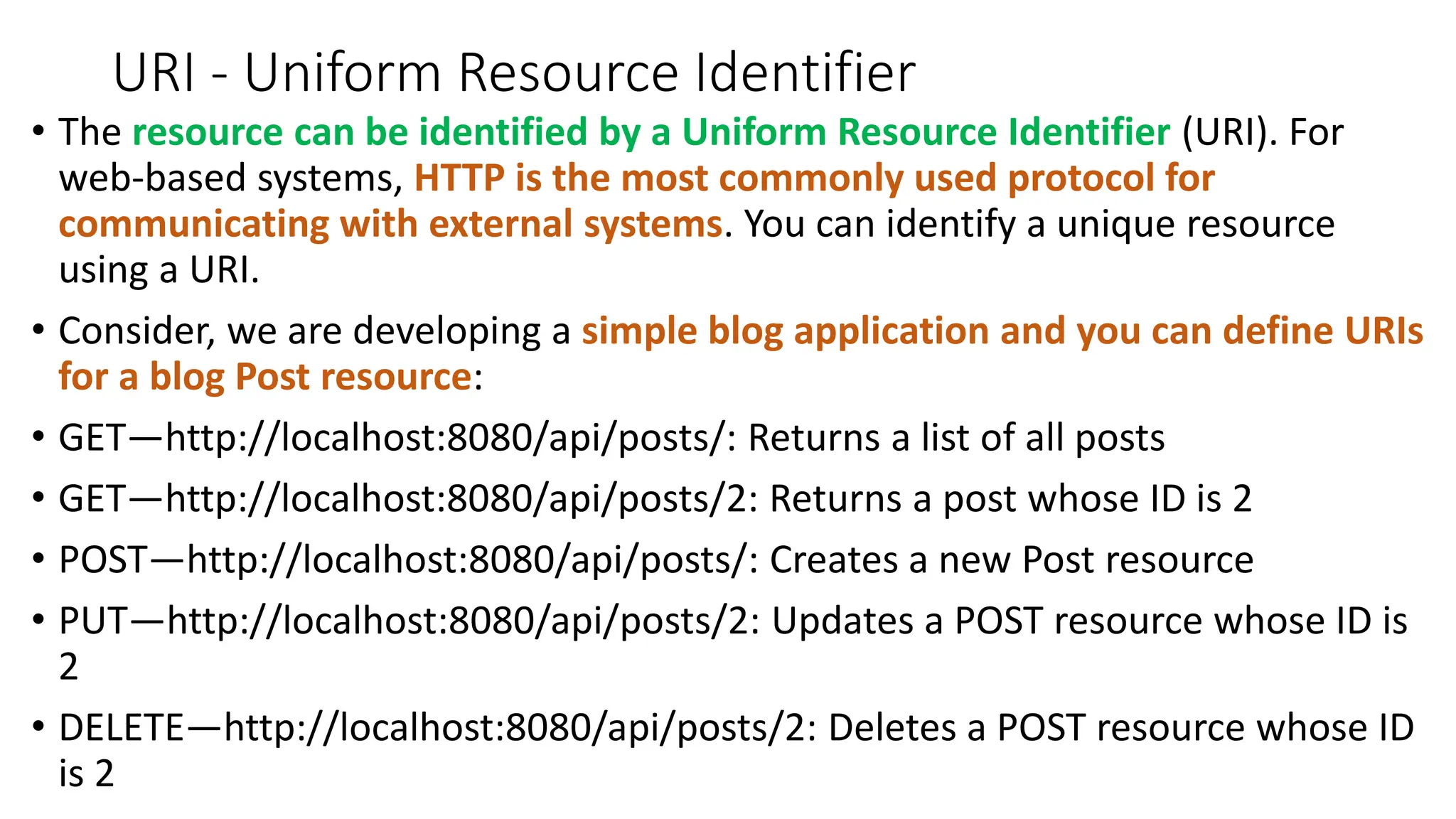 URI - Uniform Resource Identifier

• The resource can be identified by a Uniform Resource Identifier (URI). For web-based systems, HTTP is the most commonly used protocol for communicating with external systems. You can identify a unique resource using a URI.

• Consider, we are developing a simple blog application and you can define URIs for a blog Post resource:

• GET—http://localhost:8080/api/posts/: Returns a list of all posts

• GET—http://localhost:8080/api/posts/2: Returns a post whose ID is 2

• POST—http://localhost:8080/api/posts/: Creates a new Post resource

• PUT—http://localhost:8080/api/posts/2: Updates a POST resource whose ID is 2

• DELETE—http://localhost:8080/api/posts/2: Deletes a POST resource whose ID is 2